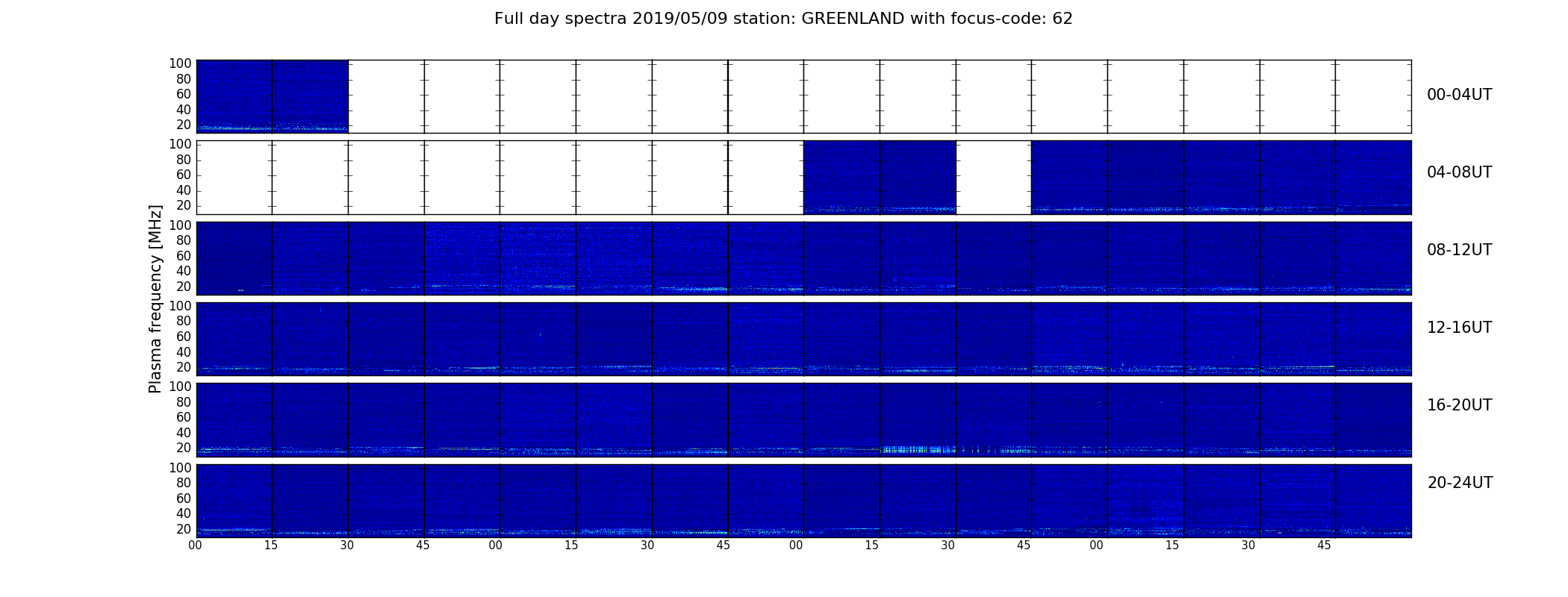 Full day spectra 2019/05/09 station: GREENLAND with focus-code: 62

Plasma frequency [MHz]

100
80
60
40
20
00-04UT

100
80
60
40
20
04-08UT

100
80
60
40
20
08-12UT

100
80
60
40
20
12-16UT

100
80
60
40
20
16-20UT

100
80
60
40
20
20-24UT

00 15 30 45 00 15 30 45 00 15 30 45 00 15 30 45